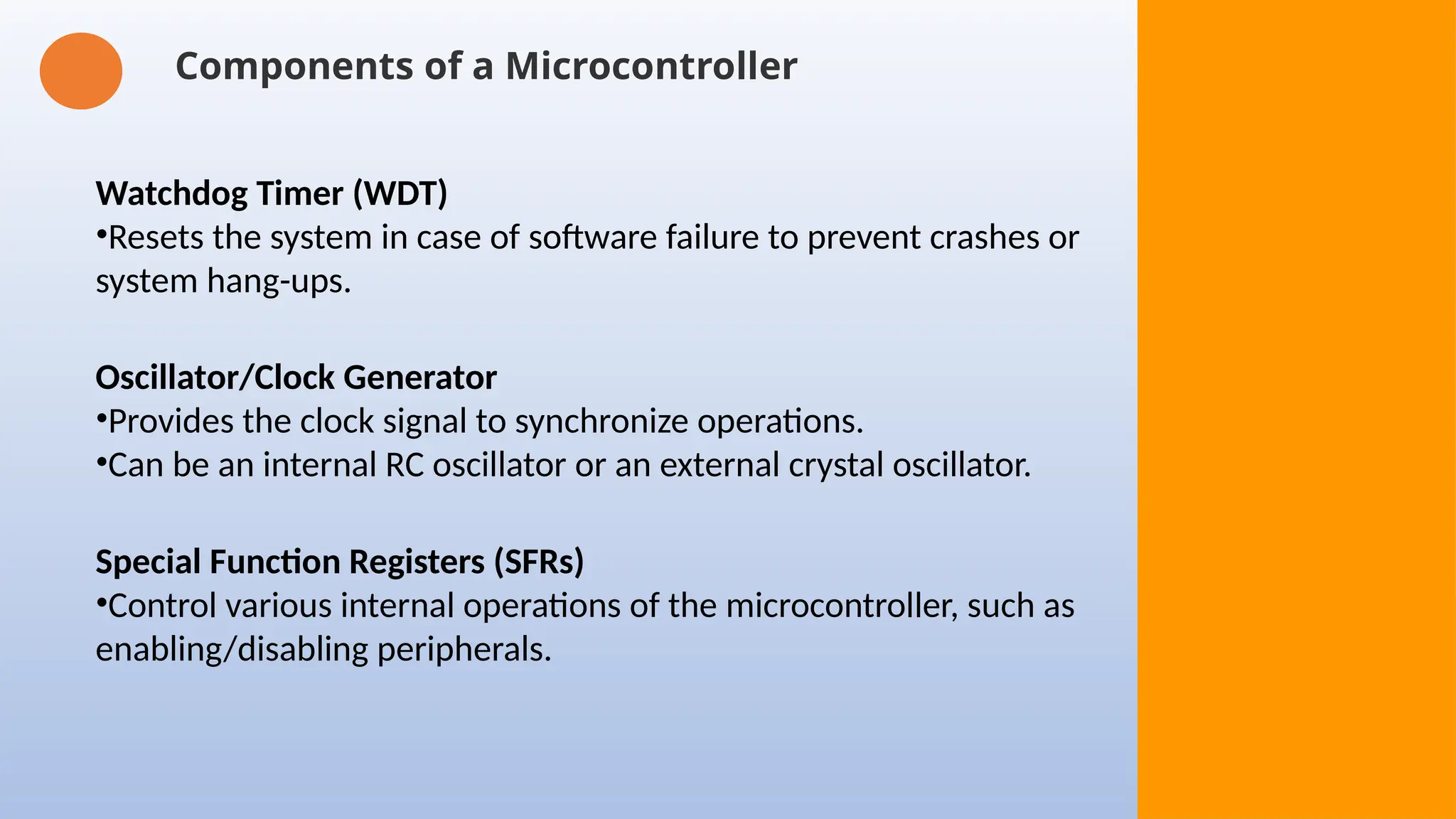 Components of a Microcontroller

Watchdog Timer (WDT)
•Resets the system in case of software failure to prevent crashes or system hang-ups.

Oscillator/Clock Generator
•Provides the clock signal to synchronize operations.
•Can be an internal RC oscillator or an external crystal oscillator.

Special Function Registers (SFRs)
•Control various internal operations of the microcontroller, such as enabling/disabling peripherals.